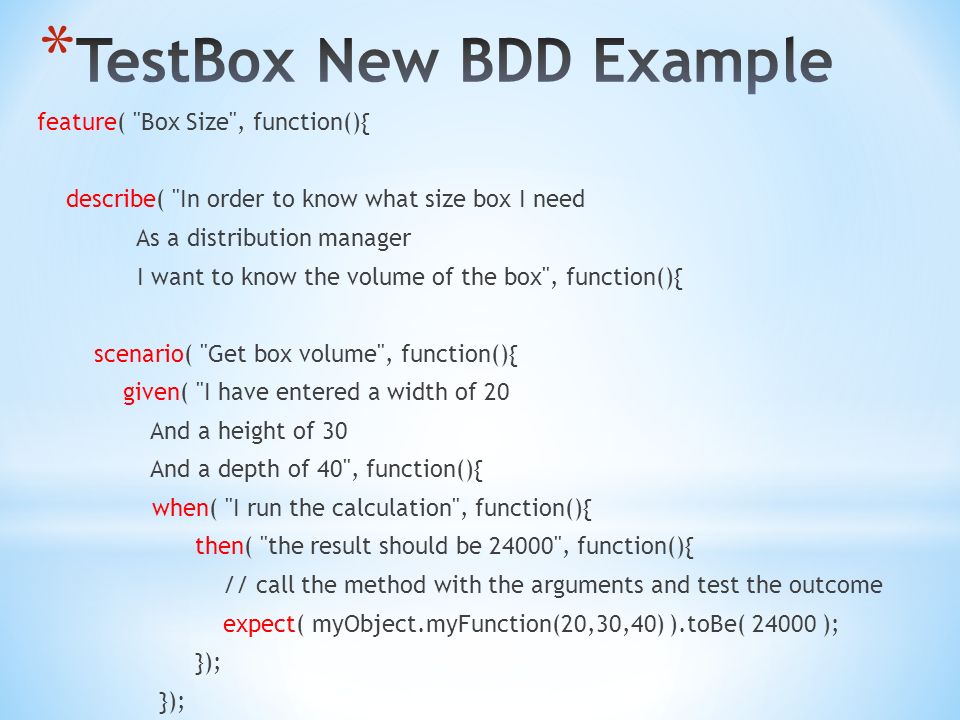 *TestBox New BDD Example

feature( "Box Size", function(){

describe( "In order to know what size box I need
As a distribution manager
I want to know the volume of the box", function(){

scenario( "Get box volume", function(){
given( "I have entered a width of 20
And a height of 30
And a depth of 40", function(){
when( "I run the calculation", function(){
then( "the result should be 24000", function(){
// call the method with the arguments and test the outcome
expect( myObject.myFunction(20,30,40) ).toBe( 24000 );
});
});